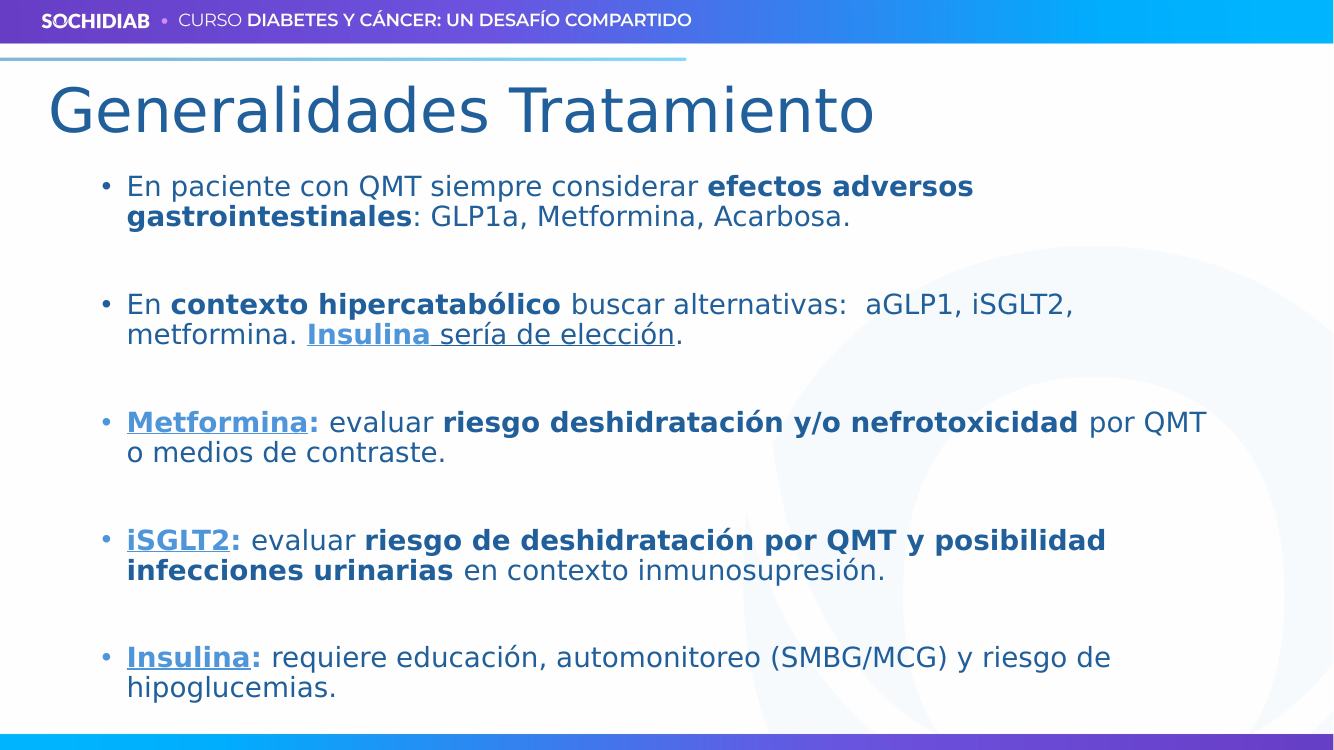 SOCHIDIAB • CURSO DIABETES Y CÁNCER: UN DESAFÍO COMPARTIDO

Generalidades Tratamiento

• En paciente con QMT siempre considerar efectos adversos gastrointestinales: GLP1a, Metformina, Acarbosa.

• En contexto hipercatabólico buscar alternativas: aGLP1, iSGLT2, metformina. Insulina sería de elección.

• Metformina: evaluar riesgo deshidratación y/o nefrotoxicidad por QMT o medios de contraste.

• iSGLT2: evaluar riesgo de deshidratación por QMT y posibilidad infecciones urinarias en contexto inmunosupresión.

• Insulina: requiere educación, automonitoreo (SMBG/MCG) y riesgo de hipoglucemias.